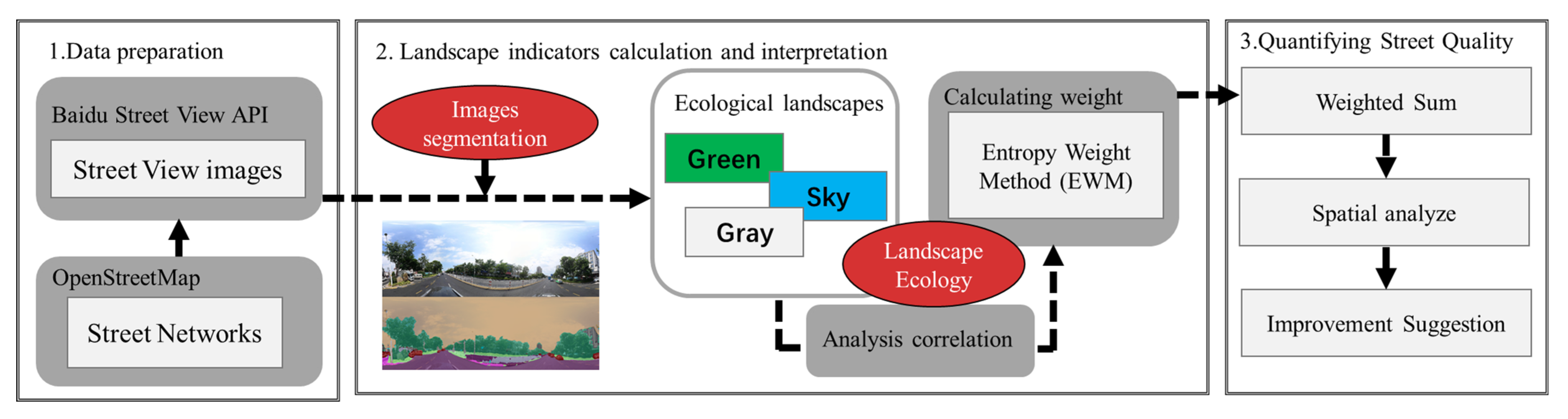 1.Data preparation

Baidu Street View API

Street View images

OpenStreetMap

Street Networks

2. Landscape indicators calculation and interpretation

Images segmentation

Ecological landscapes

Green

Sky

Gray

Landscape Ecology

Analysis correlation

Calculating weight

Entropy Weight Method (EWM)

3.Quantifying Street Quality

Weighted Sum

Spatial analyze

Improvement Suggestion